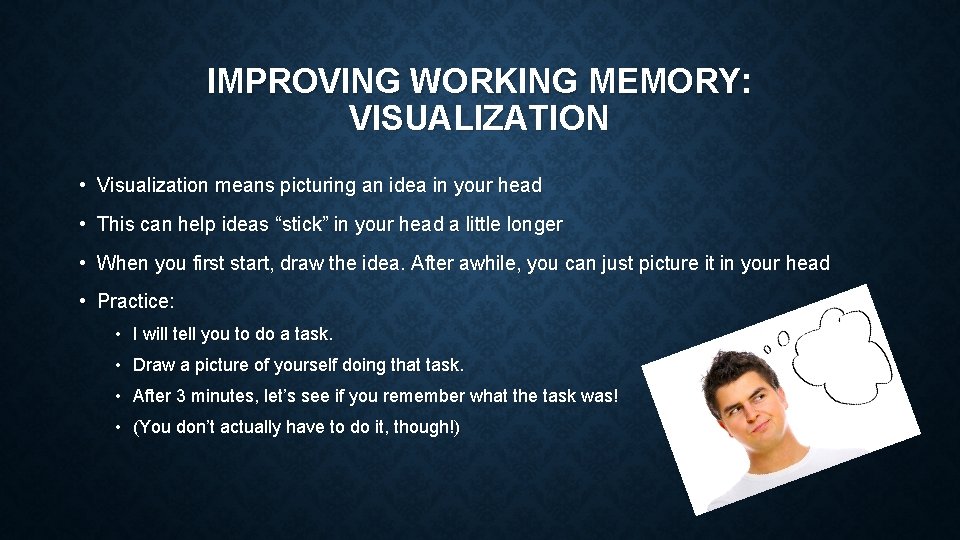 IMPROVING WORKING MEMORY: VISUALIZATION

• Visualization means picturing an idea in your head

• This can help ideas “stick” in your head a little longer

• When you first start, draw the idea. After awhile, you can just picture it in your head

• Practice:

• I will tell you to do a task.

• Draw a picture of yourself doing that task.

• After 3 minutes, let’s see if you remember what the task was!

• (You don’t actually have to do it, though!)